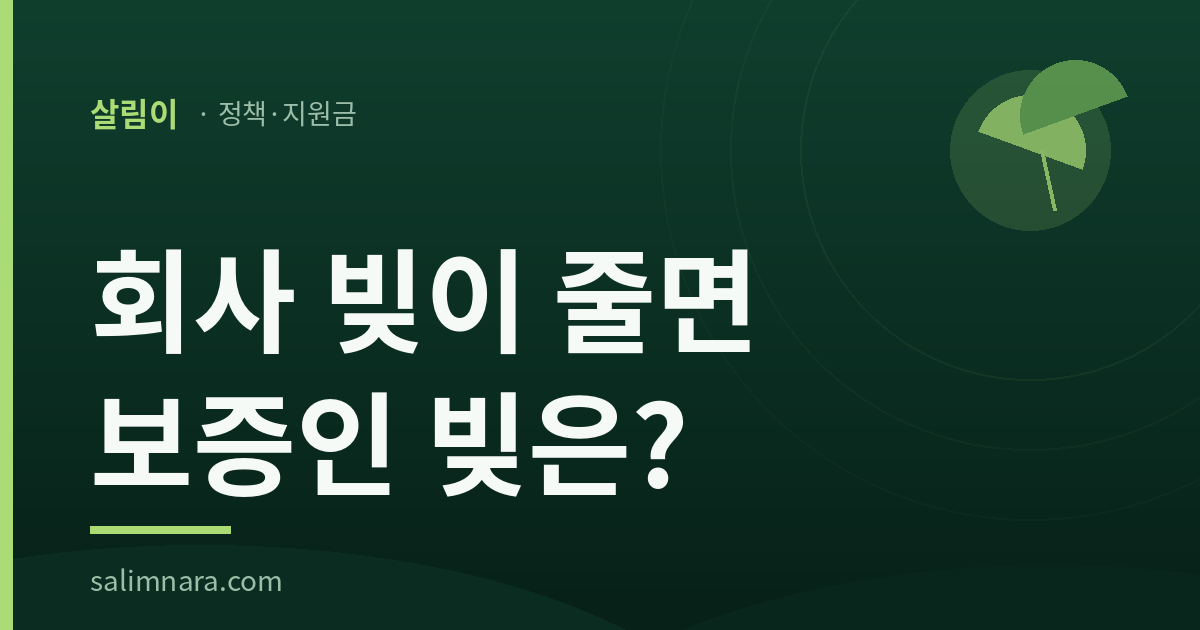 살림이 · 정책·지원금

회사 빚이 줄면
보증인 빚은?

salimnara.com